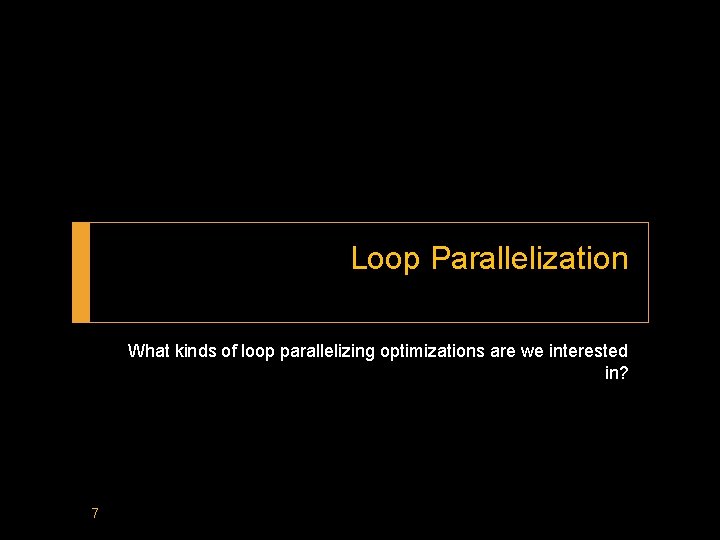 Loop Parallelization

What kinds of loop parallelizing optimizations are we interested in?

7